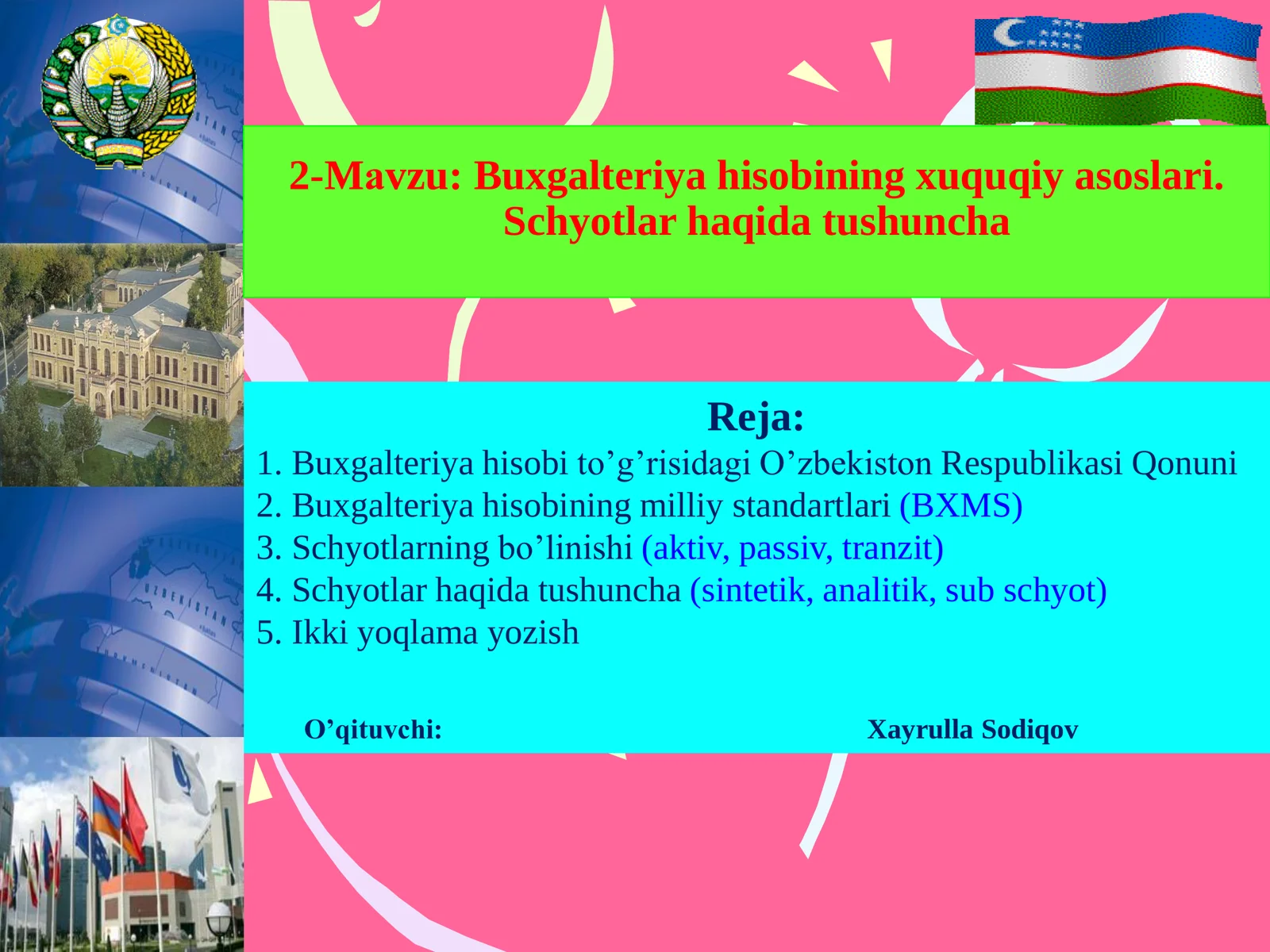 2-Mavzu: Buxgalteriya hisobining xuquqiy asoslari. Schyotlar haqida tushuncha

Reja:

1. Buxgalteriya hisobi to’g’risidagi O’zbekiston Respublikasi Qonuni
2. Buxgalteriya hisobining milliy standartlari (BXMS)
3. Schyotlarning bo’linishi (aktiv, passiv, tranzit)
4. Schyotlar haqida tushuncha (sintetik, analitik, sub schyot)
5. Ikki yoqlama yozish

O’qituvchi: Xayrulla Sodiqov